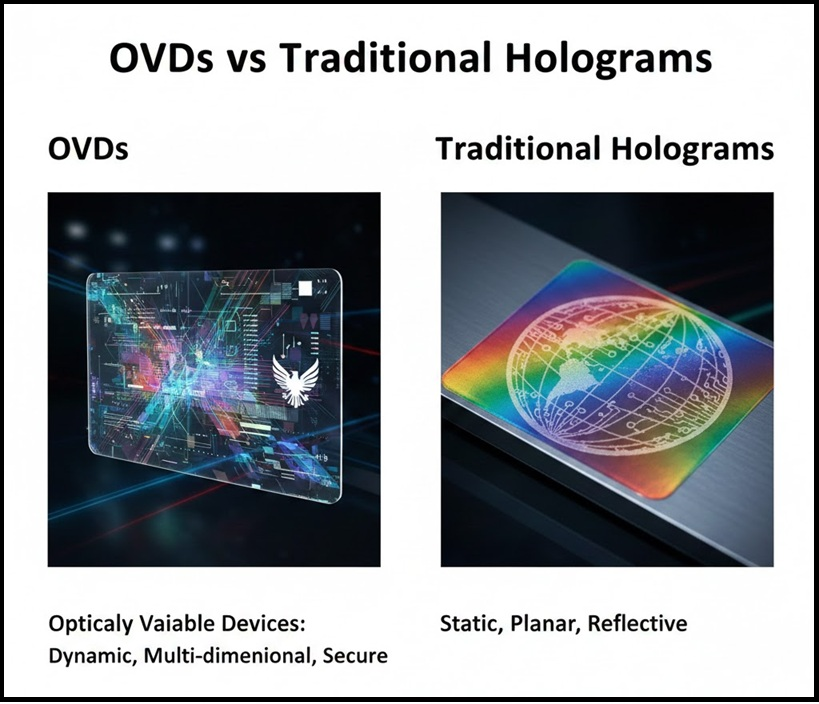 OVDs vs Traditional Holograms

OVDs

Opticaly Vaiable Devices: Dynamic, Multi-dimenional, Secure

Traditional Holograms

Static, Planar, Reflective